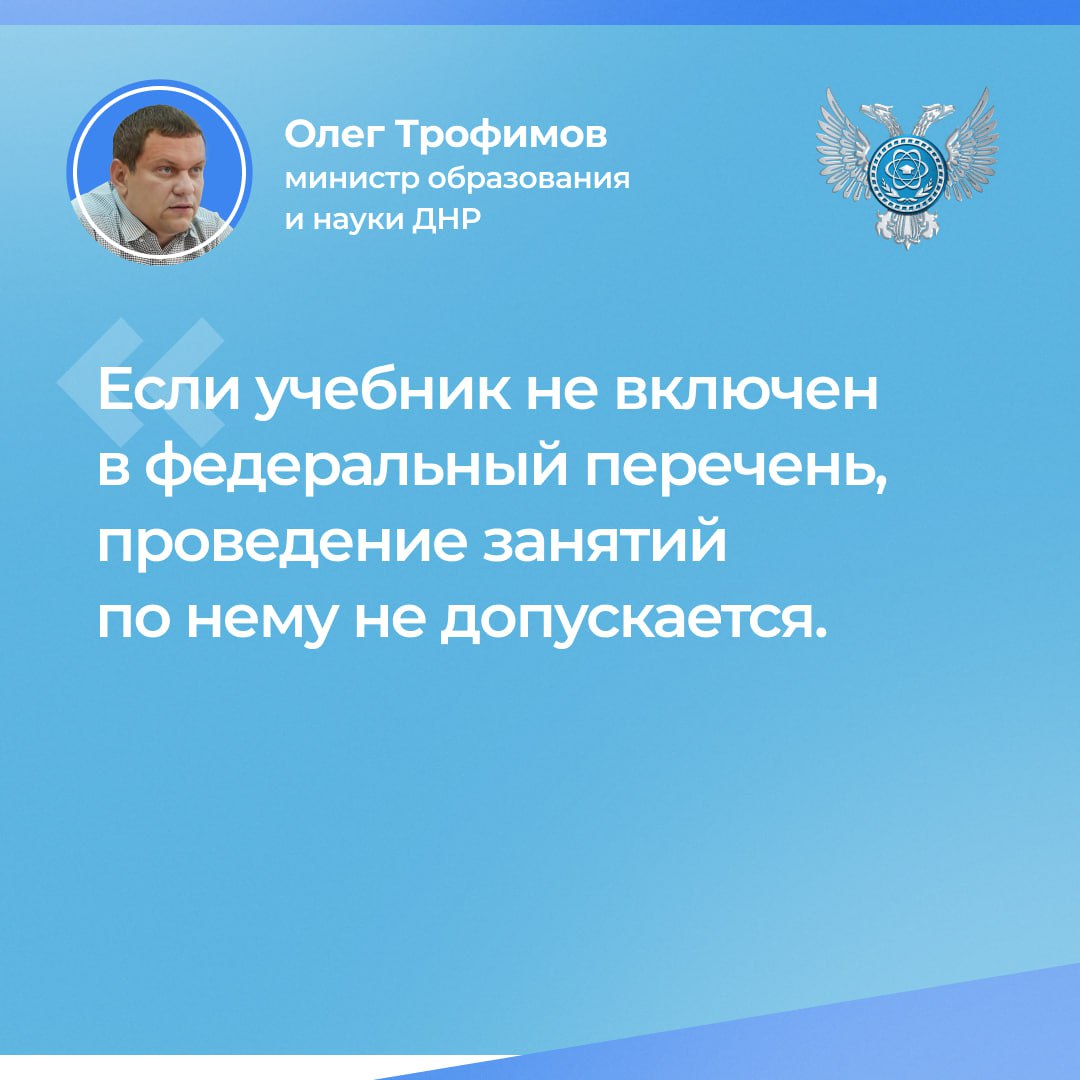 Олег Трофимов
министр образования и науки ДНР

Если учебник не включен в федеральный перечень, проведение занятий по нему не допускается.